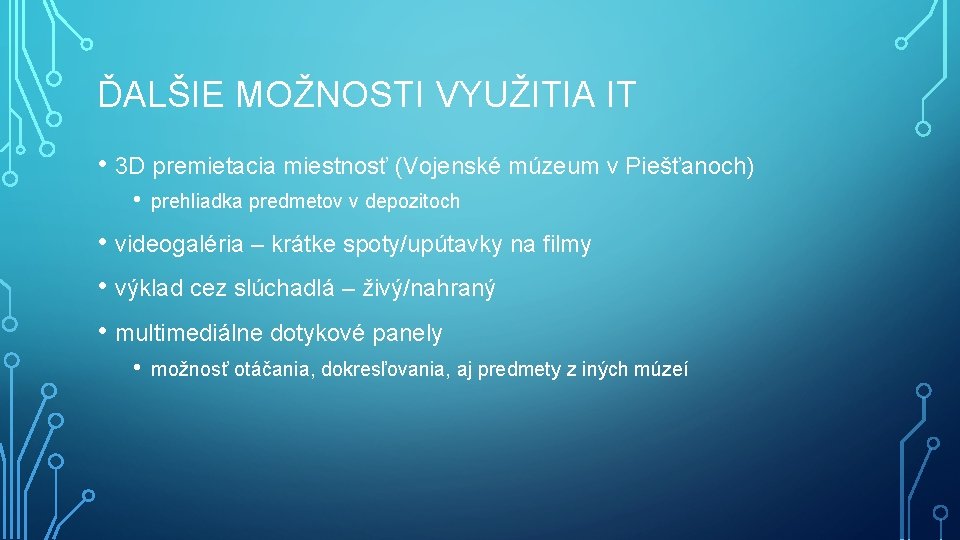 ĎALŠIE MOŽNOSTI VYUŽITIA IT

• 3D premietacia miestnosť (Vojenské múzeum v Piešťanoch)

• prehliadka predmetov v depozitoch

• videogaléria – krátke spoty/upútavky na filmy

• výklad cez slúchadlá – živý/nahraný

• multimediálne dotykové panely

• možnosť otáčania, dokresľovania, aj predmety z iných múzeí